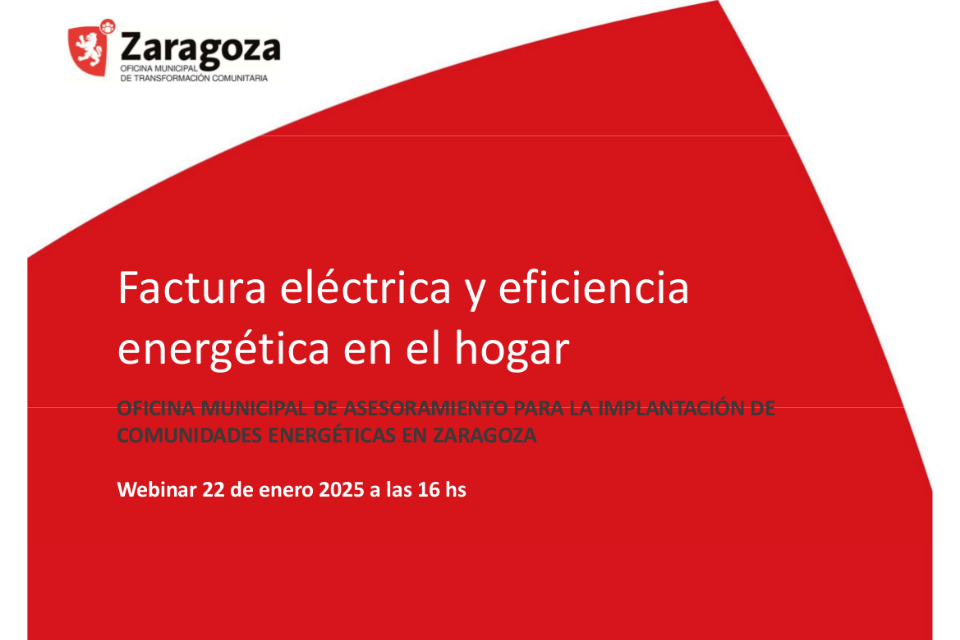 Zaragoza
OFICINA MUNICIPAL
DE TRANSFORMACIÓN COMUNITARIA

Factura eléctrica y eficiencia energética en el hogar

OFICINA MUNICIPAL DE ASESORAMIENTO PARA LA IMPLANTACIÓN DE COMUNIDADES ENERGÉTICAS EN ZARAGOZA

Webinar 22 de enero 2025 a las 16 hs